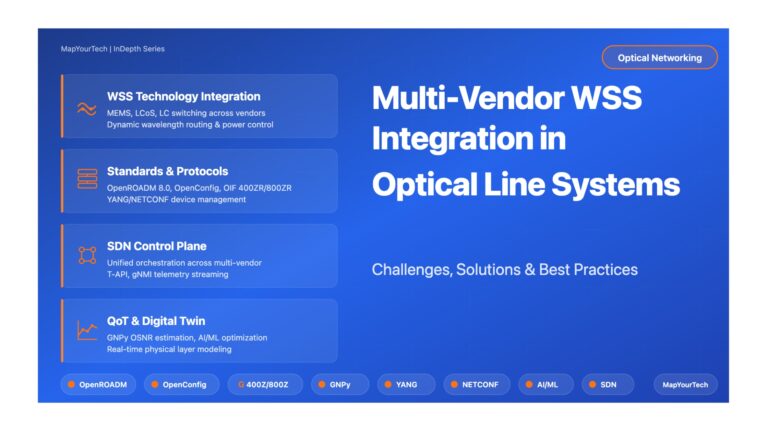 MapYourTech | InDepth Series

Optical Networking

WSS Technology Integration
MEMS, LCoS, LC switching across vendors
Dynamic wavelength routing & power control

Standards & Protocols
OpenROADM 8.0, OpenConfig, OIF 400ZR/800ZR
YANG/NETCONF device management

SDN Control Plane
Unified orchestration across multi-vendor
T-API, gNMI telemetry streaming

QoT & Digital Twin
GNPy OSNR estimation, AI/ML optimization
Real-time physical layer modeling

Multi-Vendor WSS Integration in Optical Line Systems

Challenges, Solutions & Best Practices

OpenROADM

OpenConfig

400Z/800Z

GNPy

YANG

NETCONF

AI/ML

SDN

MapYourTech